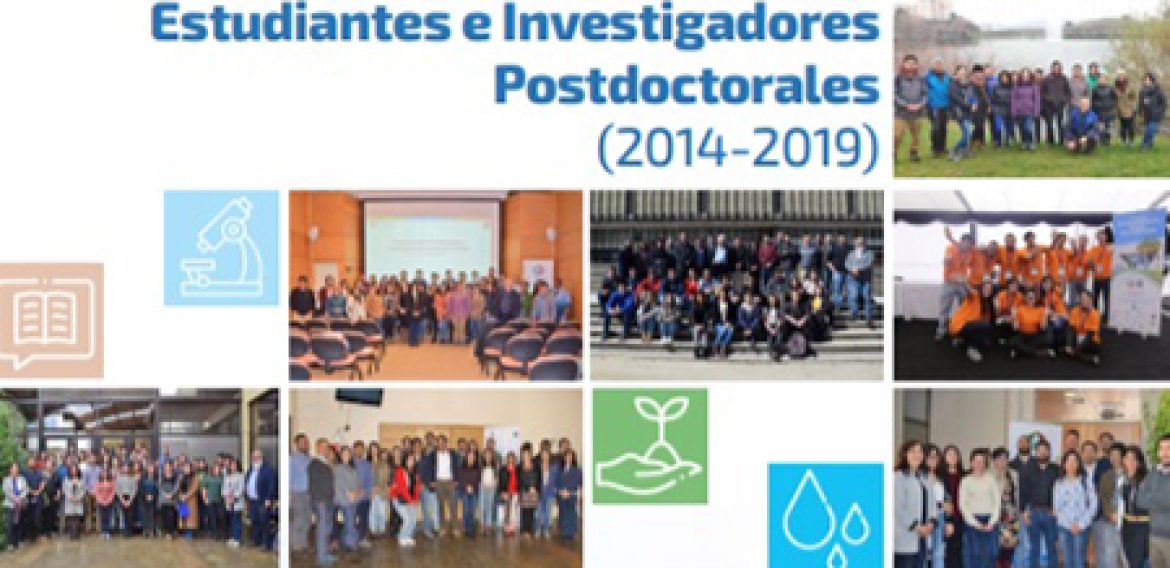 Estudiantes e Investigadores Postdoctorales
(2014-2019)